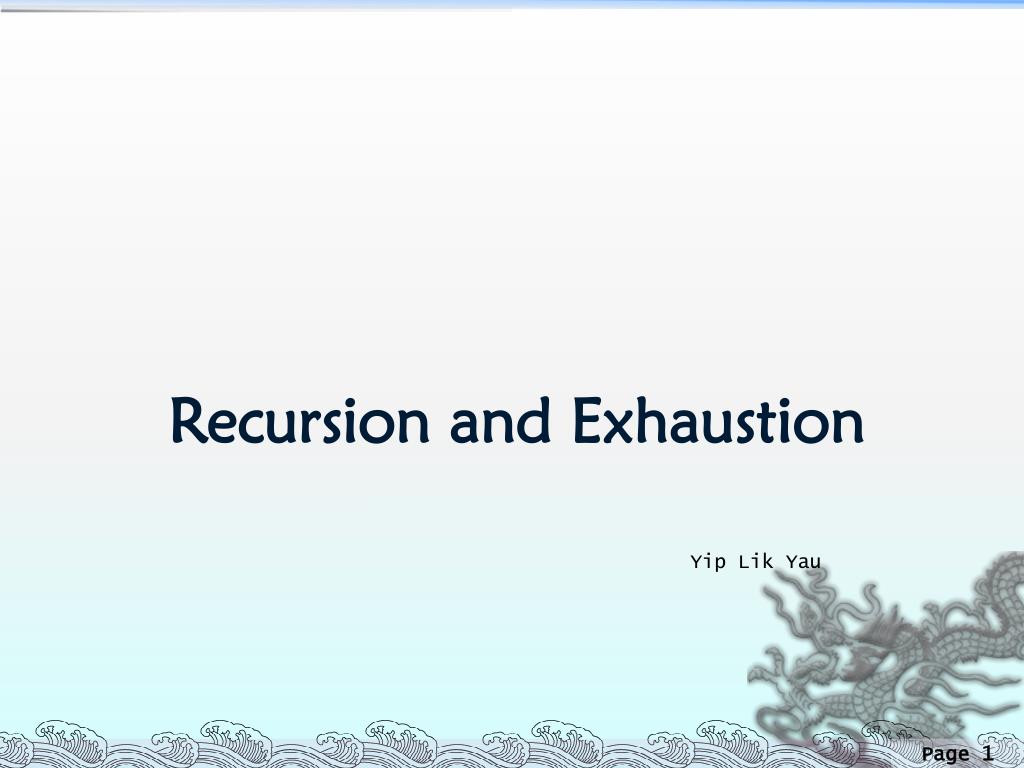 Recursion and Exhaustion

Yip Lik Yau

Page 1